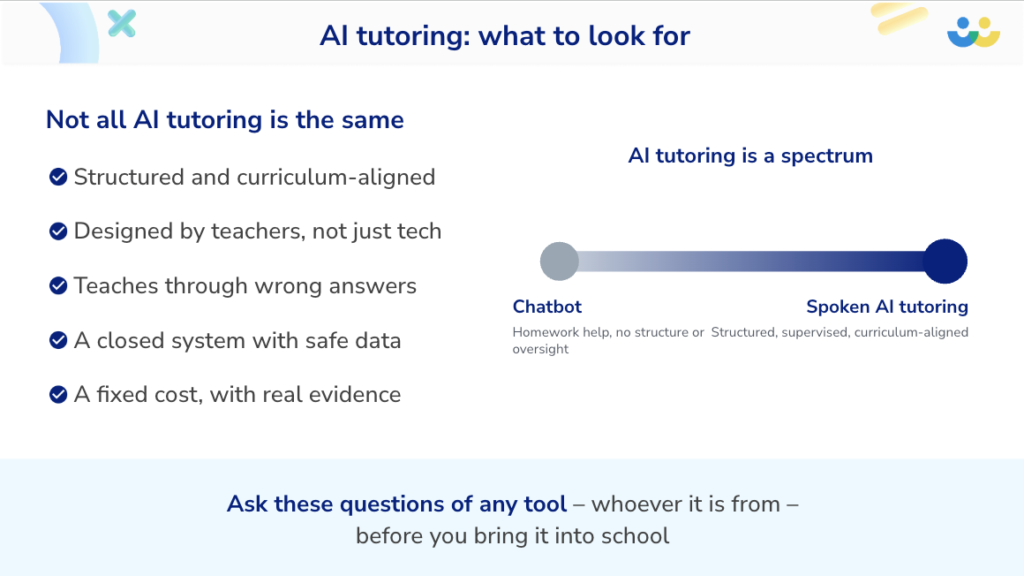 AI tutoring: what to look for

Not all AI tutoring is the same

Structured and curriculum-aligned

Designed by teachers, not just tech

Teaches through wrong answers

A closed system with safe data

A fixed cost, with real evidence

AI tutoring is a spectrum

Chatbot
Homework help, no structure or oversight

Spoken AI tutoring
Structured, supervised, curriculum-aligned

Ask these questions of any tool – whoever it is from – before you bring it into school